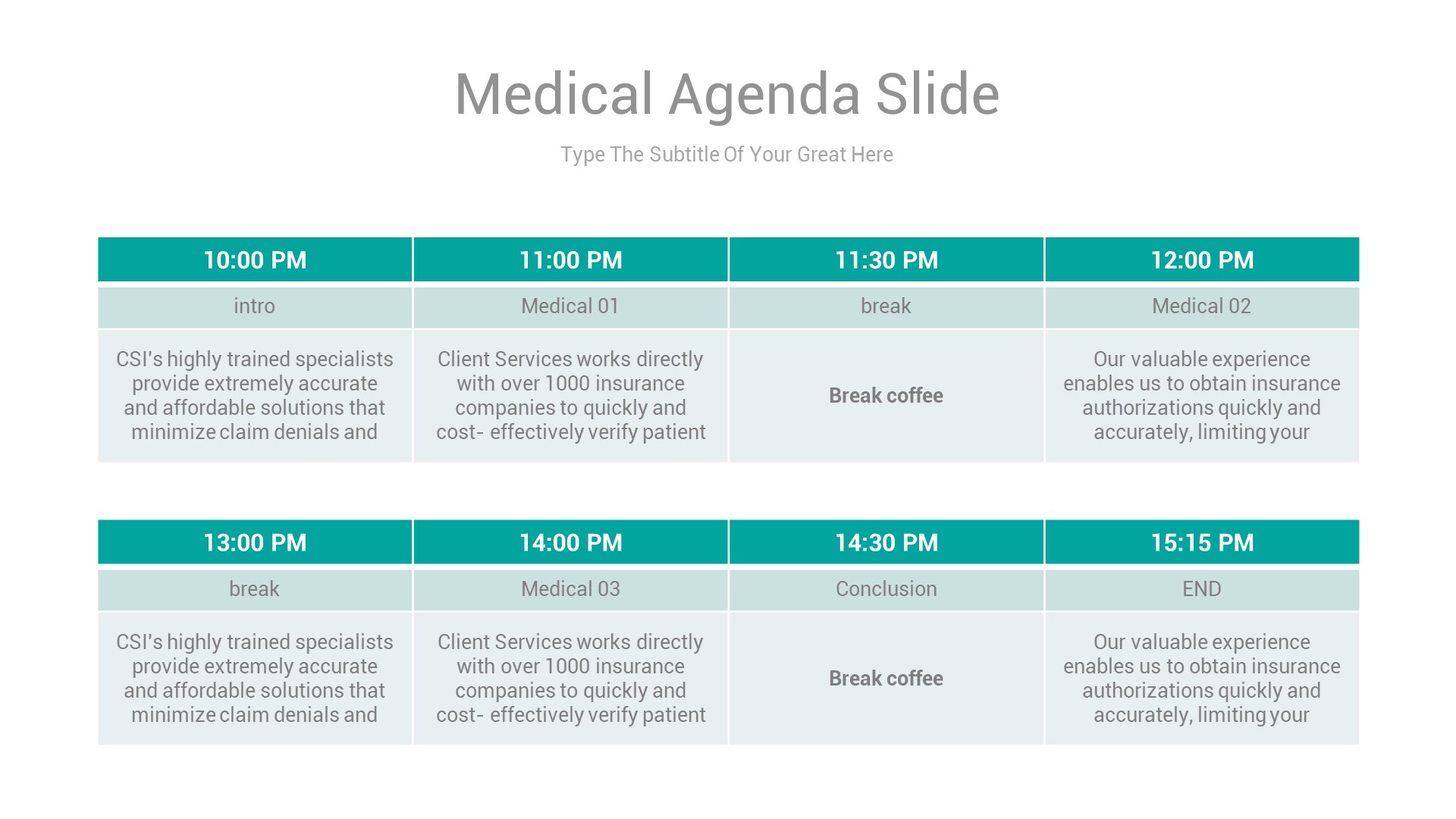 Medical Agenda Slide

Type The Subtitle Of Your Great Here

| 10:00 PM | 11:00 PM | 11:30 PM | 12:00 PM |
|---|---|---|---|
| intro | Medical 01 | break | Medical 02 |
| CSI's highly trained specialists provide extremely accurate and affordable solutions that minimize claim denials and | Client Services works directly with over 1000 insurance companies to quickly and cost- effectively verify patient | Break coffee | Our valuable experience enables us to obtain insurance authorizations quickly and accurately, limiting your |

| 13:00 PM | 14:00 PM | 14:30 PM | 15:15 PM |
|---|---|---|---|
| break | Medical 03 | Conclusion | END |
| CSI's highly trained specialists provide extremely accurate and affordable solutions that minimize claim denials and | Client Services works directly with over 1000 insurance companies to quickly and cost- effectively verify patient | Break coffee | Our valuable experience enables us to obtain insurance authorizations quickly and accurately, limiting your |